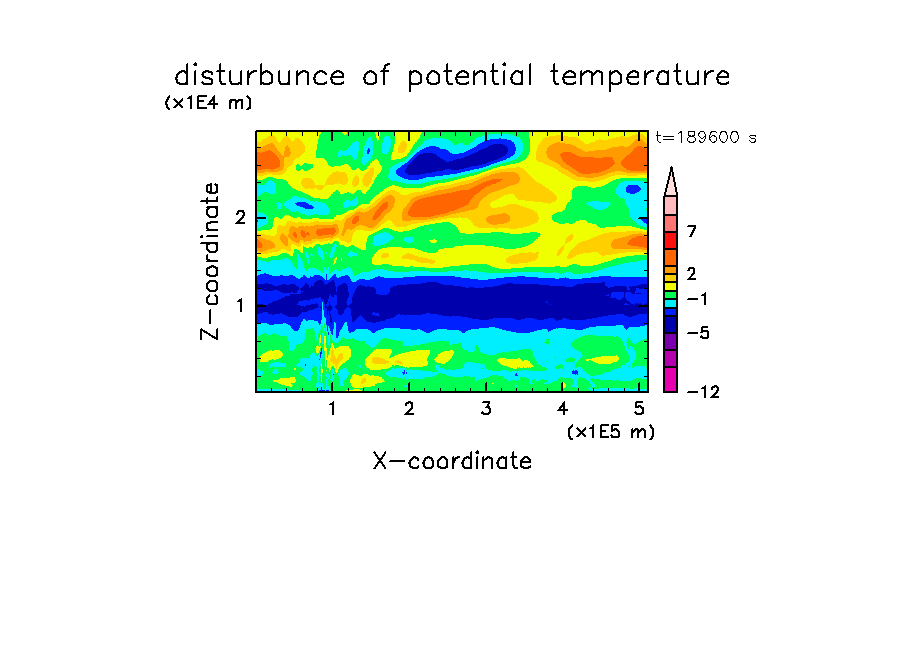 disturbunce of potential temperature

(x1E4 m)

t=189600 s

Z-coordinate

2

1

7

2

−1

−5

−12

1 2 3 4 5

(x1E5 m)

X-coordinate